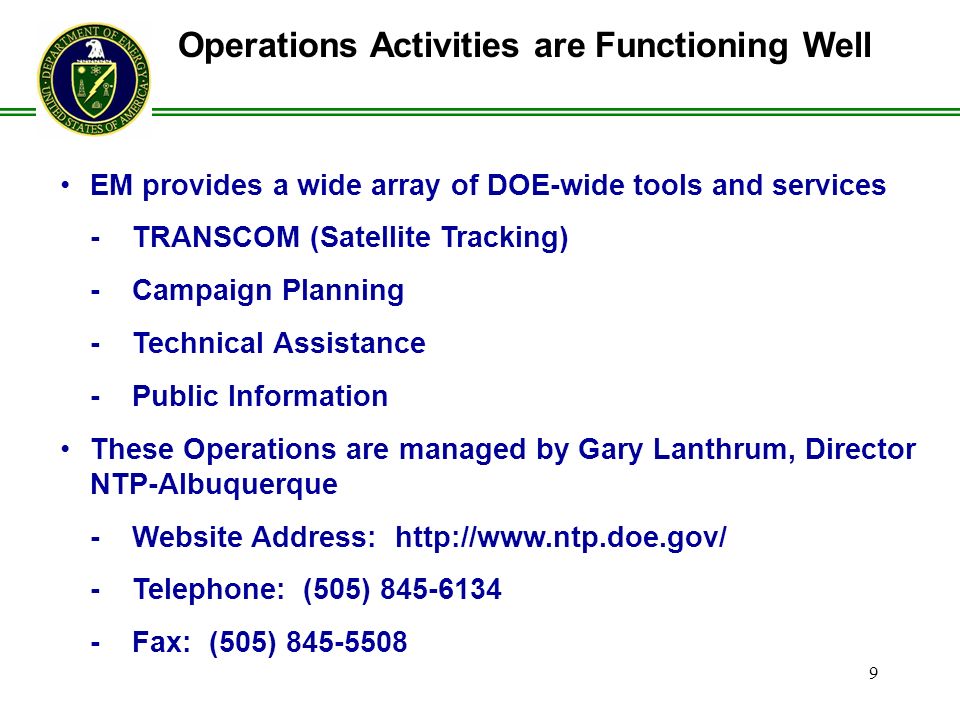 DEPARTMENT OF ENERGY
UNITED STATES OF AMERICA

Operations Activities are Functioning Well

• EM provides a wide array of DOE-wide tools and services
- TRANSCOM (Satellite Tracking)
- Campaign Planning
- Technical Assistance
- Public Information

• These Operations are managed by Gary Lanthrum, Director NTP-Albuquerque
- Website Address: http://www.ntp.doe.gov/
- Telephone: (505) 845-6134
- Fax: (505) 845-5508

9